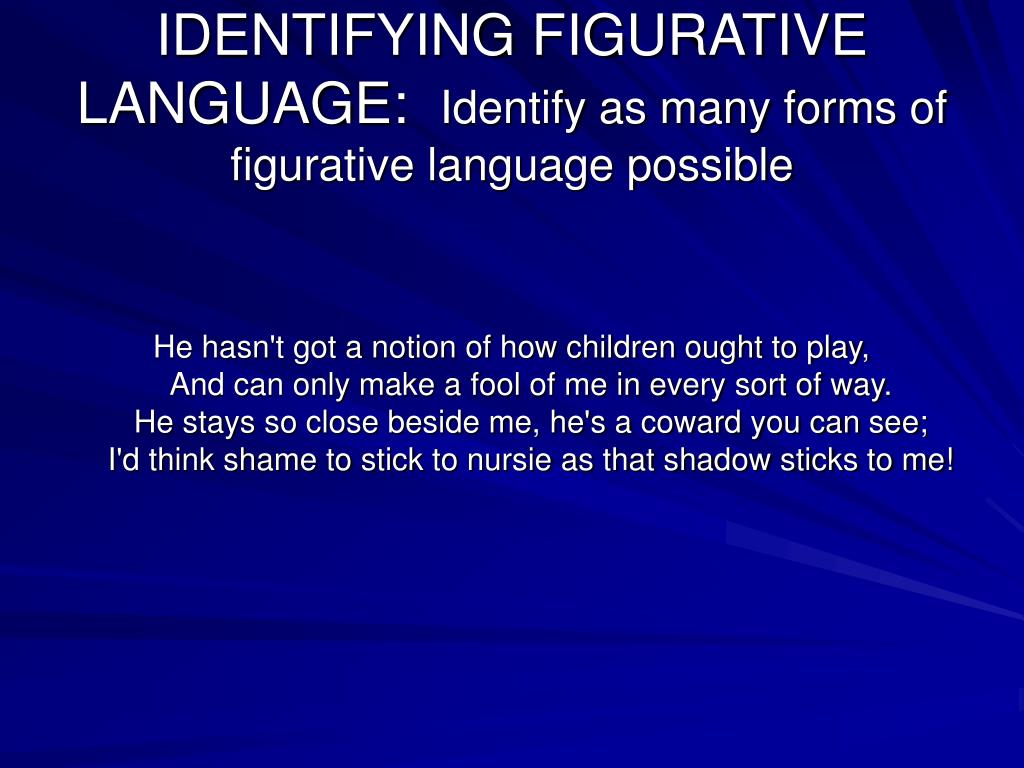 IDENTIFYING FIGURATIVE LANGUAGE: Identify as many forms of figurative language possible

He hasn't got a notion of how children ought to play,
And can only make a fool of me in every sort of way.
He stays so close beside me, he's a coward you can see;
I'd think shame to stick to nursie as that shadow sticks to me!